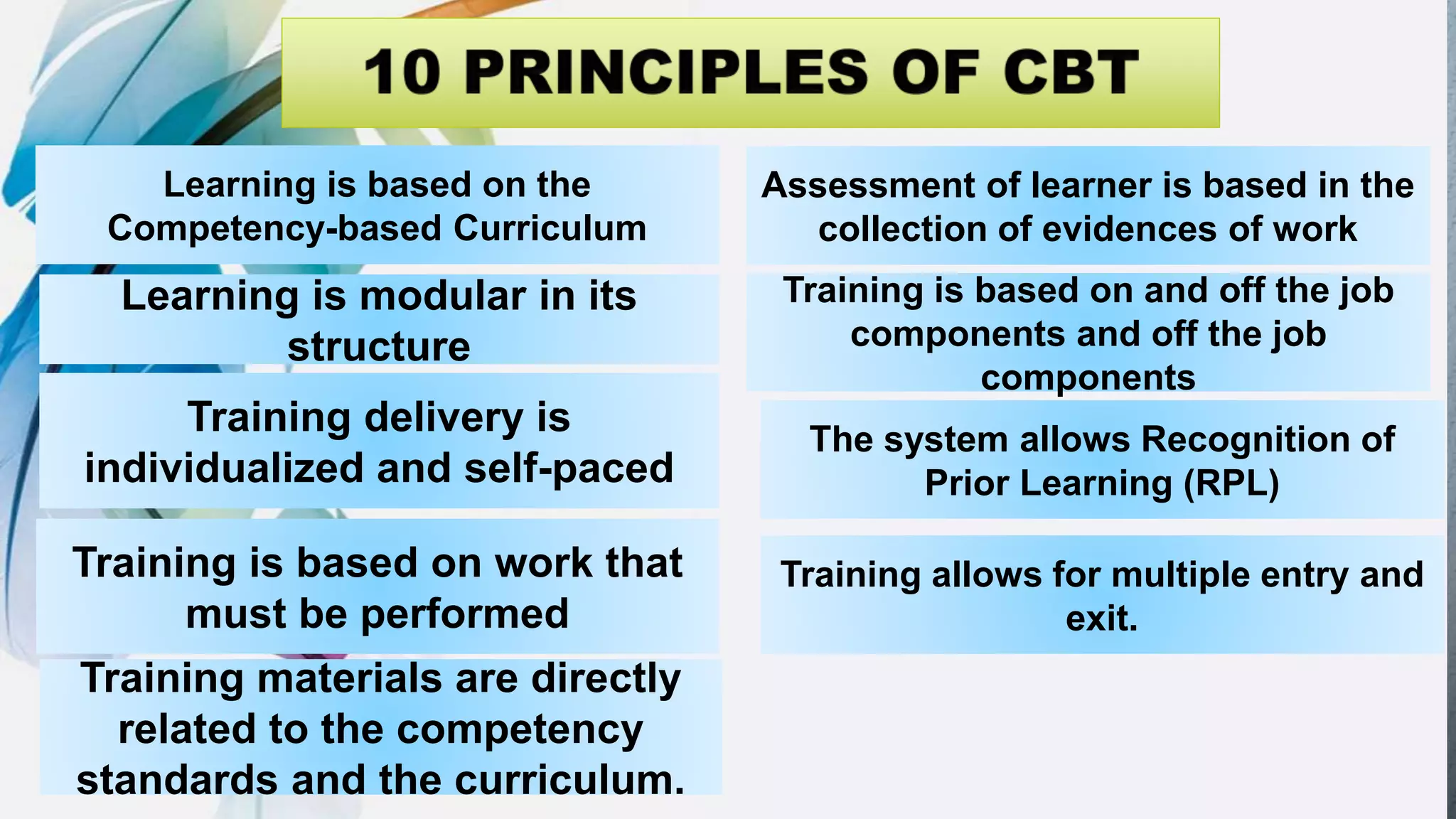 10 PRINCIPLES OF CBT

Learning is based on the Competency-based Curriculum

Learning is modular in its structure

Training delivery is individualized and self-paced

Training is based on work that must be performed

Training materials are directly related to the competency standards and the curriculum.

Assessment of learner is based in the collection of evidences of work

Training is based on and off the job components and off the job components

The system allows Recognition of Prior Learning (RPL)

Training allows for multiple entry and exit.